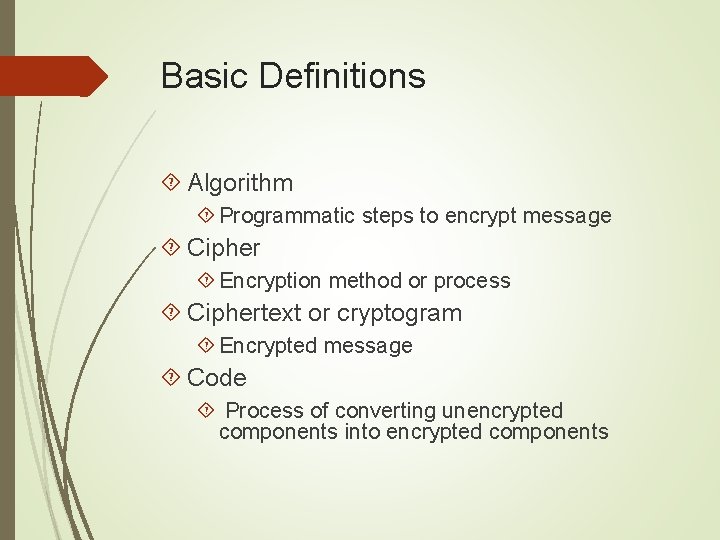 Basic Definitions

Algorithm

Programmatic steps to encrypt message

Cipher

Encryption method or process

Ciphertext or cryptogram

Encrypted message

Code

Process of converting unencrypted components into encrypted components